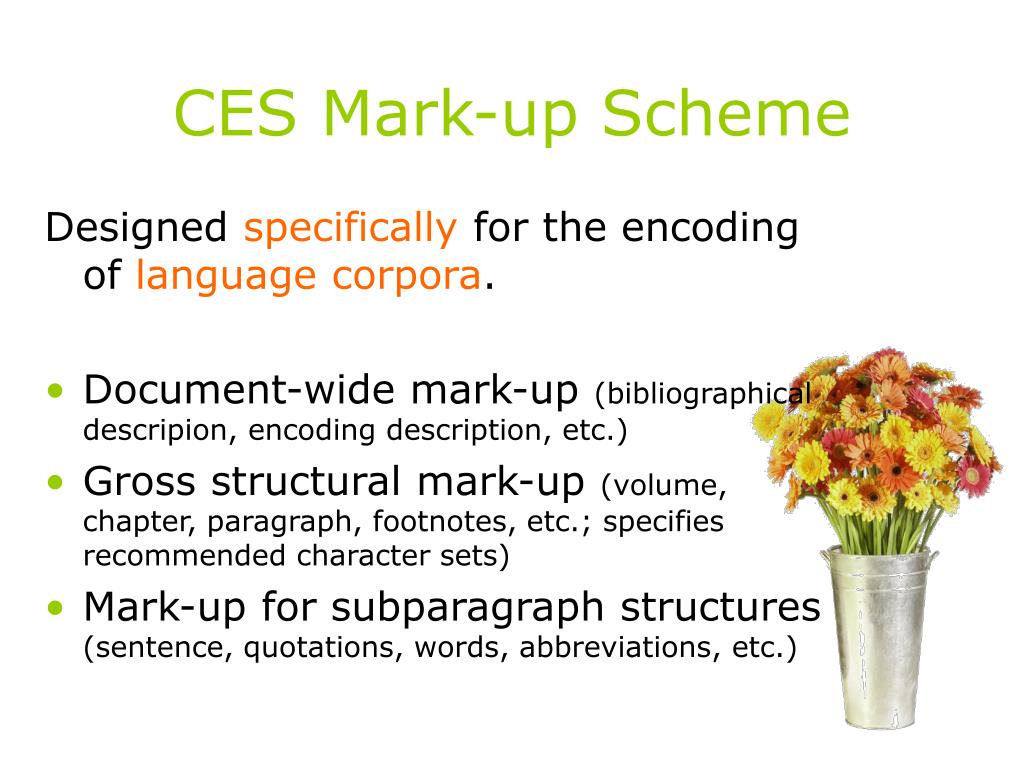 CES Mark-up Scheme

Designed specifically for the encoding of language corpora.

• Document-wide mark-up (bibliographical descripion, encoding description, etc.)
• Gross structural mark-up (volume, chapter, paragraph, footnotes, etc.; specifies recommended character sets)
• Mark-up for subparagraph structures (sentence, quotations, words, abbreviations, etc.)